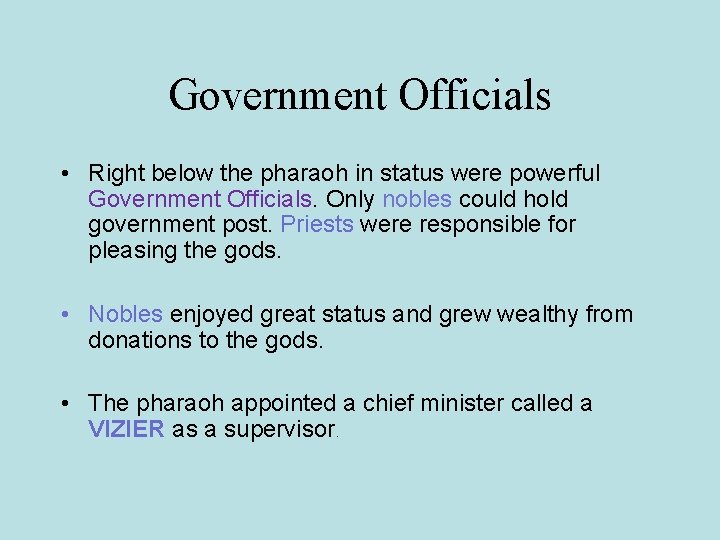 Government Officials

• Right below the pharaoh in status were powerful Government Officials. Only nobles could hold government post. Priests were responsible for pleasing the gods.

• Nobles enjoyed great status and grew wealthy from donations to the gods.

• The pharaoh appointed a chief minister called a VIZIER as a supervisor.